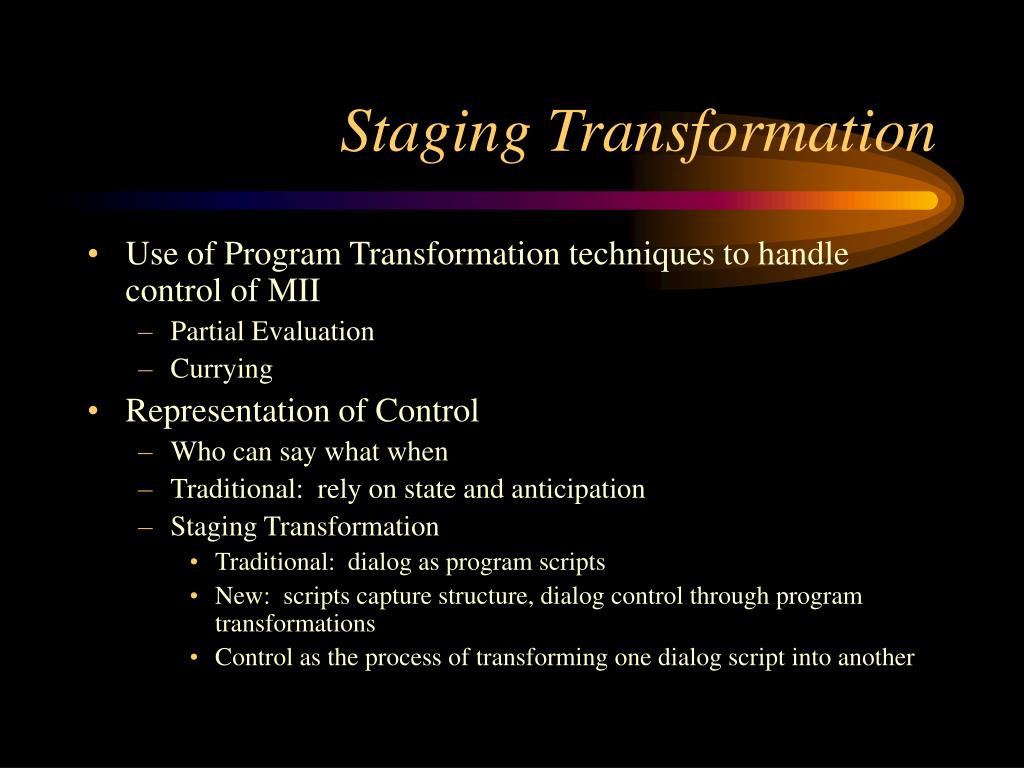 Staging Transformation

• Use of Program Transformation techniques to handle control of MII
– Partial Evaluation
– Currying
• Representation of Control
– Who can say what when
– Traditional:  rely on state and anticipation
– Staging Transformation
• Traditional:  dialog as program scripts
• New:  scripts capture structure, dialog control through program transformations
• Control as the process of transforming one dialog script into another